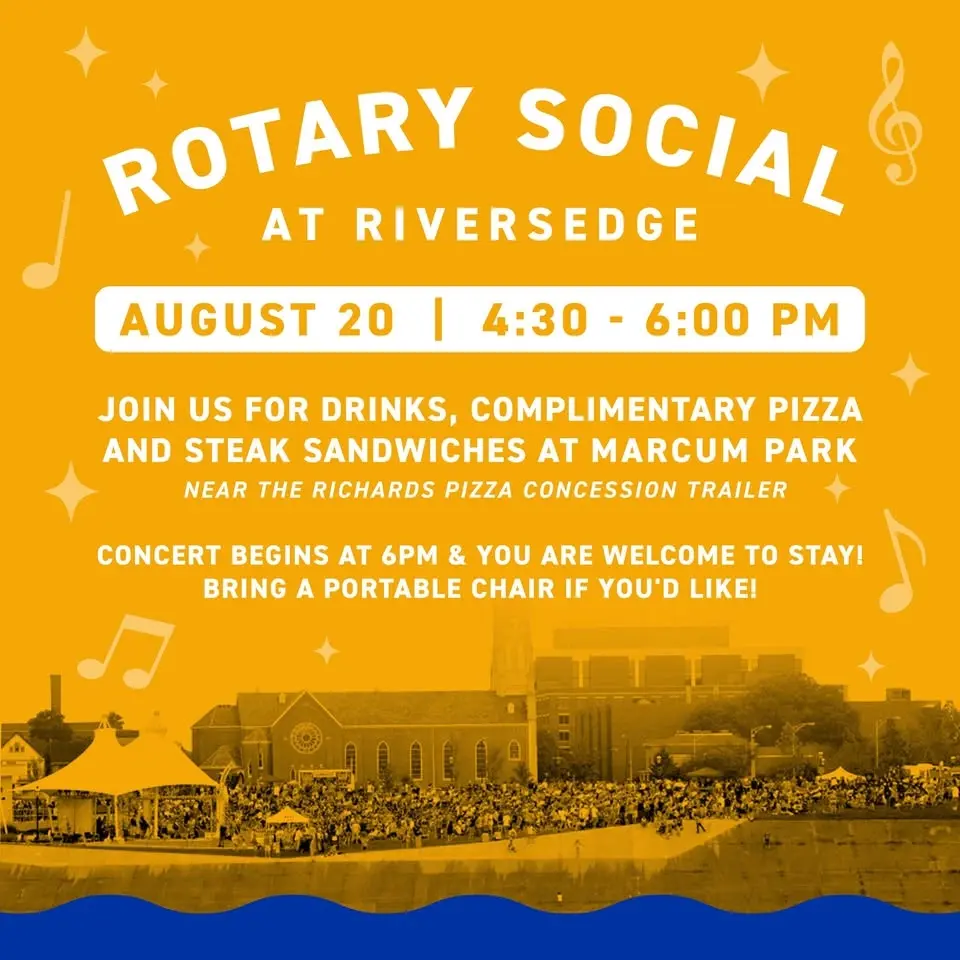 ROTARY SOCIAL
AT RIVERSEDGE

AUGUST 20 | 4:30 - 6:00 PM

JOIN US FOR DRINKS, COMPLIMENTARY PIZZA AND STEAK SANDWICHES AT MARCUM PARK
NEAR THE RICHARDS PIZZA CONCESSION TRAILER

CONCERT BEGINS AT 6PM & YOU ARE WELCOME TO STAY! BRING A PORTABLE CHAIR IF YOU'D LIKE!